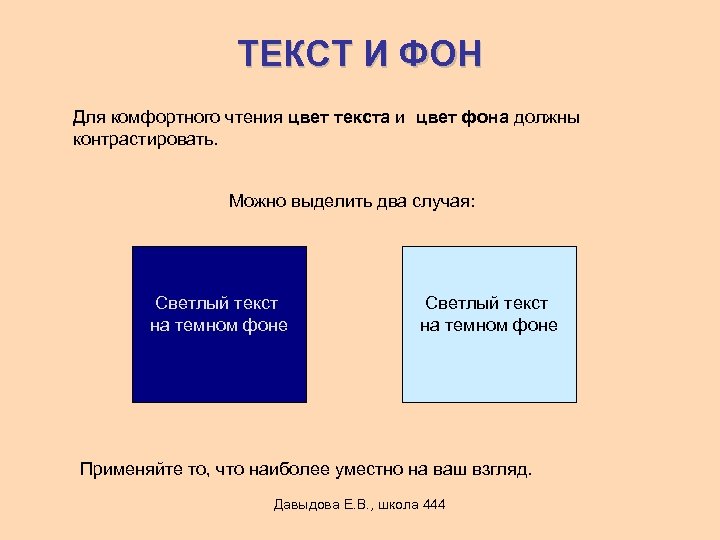 ТЕКСТ И ФОН

Для комфортного чтения цвет текста и  цвет фона должны контрастировать.

Можно выделить два случая:

Светлый текст на темном фоне

Светлый текст на темном фоне

Применяйте то, что наиболее уместно на ваш взгляд.

Давыдова Е.В., школа 444